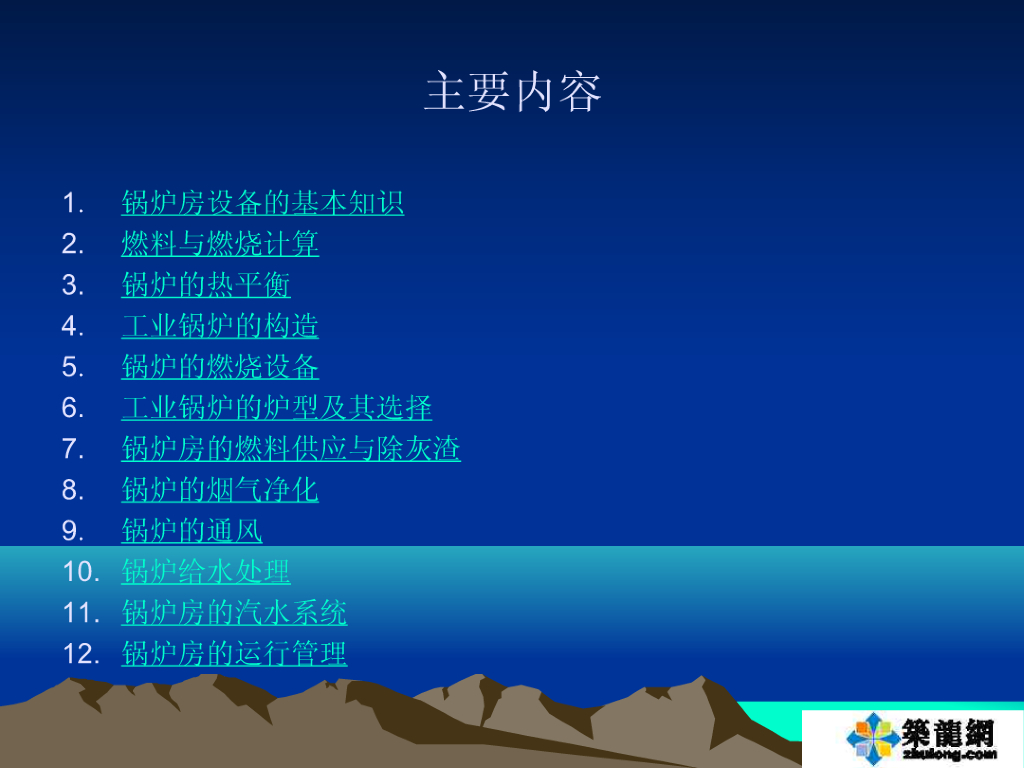 主要内容

1. 锅炉房设备的基本知识
2. 燃料与燃烧计算
3. 锅炉的热平衡
4. 工业锅炉的构造
5. 锅炉的燃烧设备
6. 工业锅炉的炉型及其选择
7. 锅炉房的燃料供应与除灰渣
8. 锅炉的烟气净化
9. 锅炉的通风
10. 锅炉给水处理
11. 锅炉房的汽水系统
12. 锅炉房的运行管理

築龍網
zhulong.com